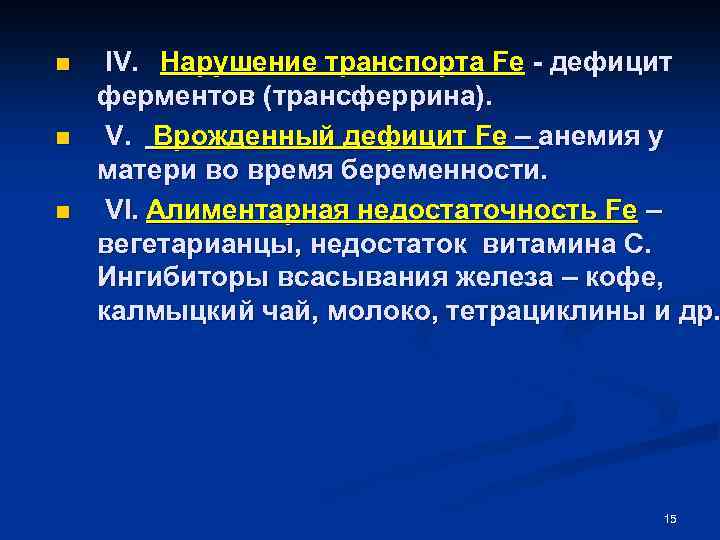 IV. Нарушение транспорта Fe - дефицит ферментов (трансферрина).

V. Врожденный дефицит Fe – анемия у матери во время беременности.

VI. Алиментарная недостаточность Fe – вегетарианцы, недостаток витамина С. Ингибиторы всасывания железа – кофе, калмыцкий чай, молоко, тетрациклины и др.

15